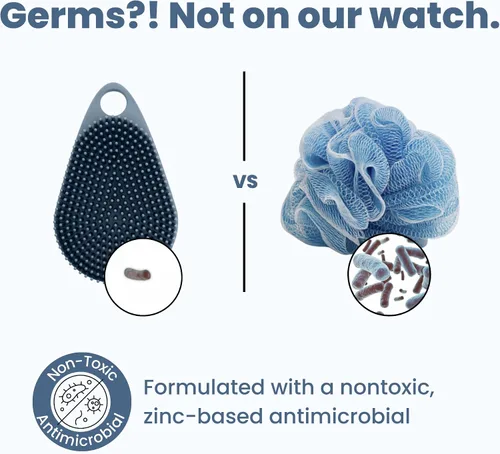 Germs?! Not on our watch.

vs

Non-Toxic
Antimicrobial

Formulated with a nontoxic, zinc-based antimicrobial